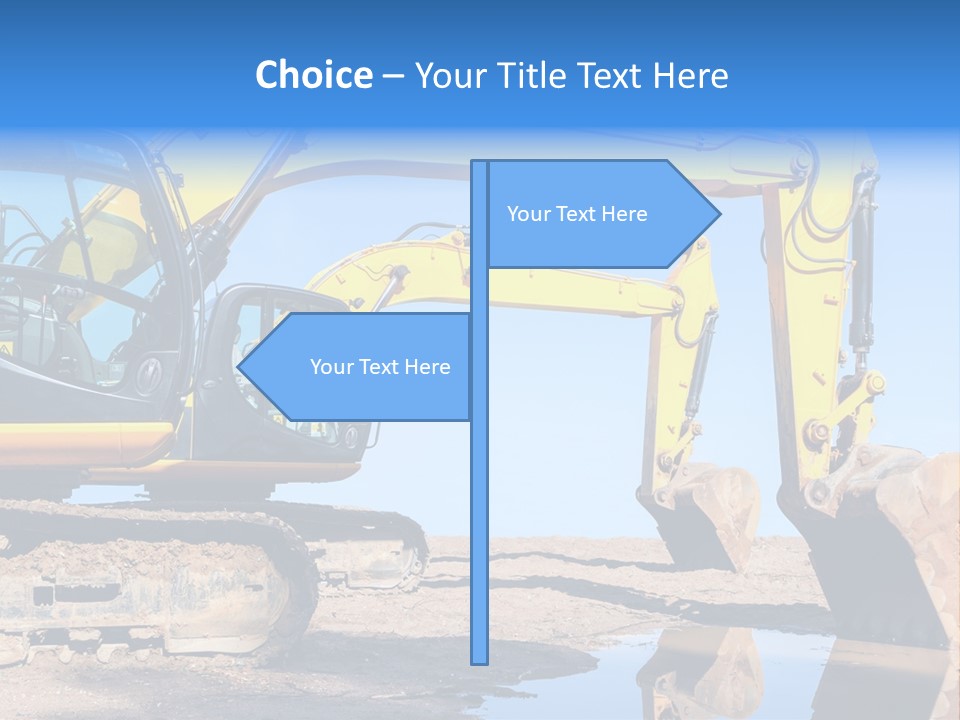 Choice – Your Title Text Here

Your Text Here

Your Text Here